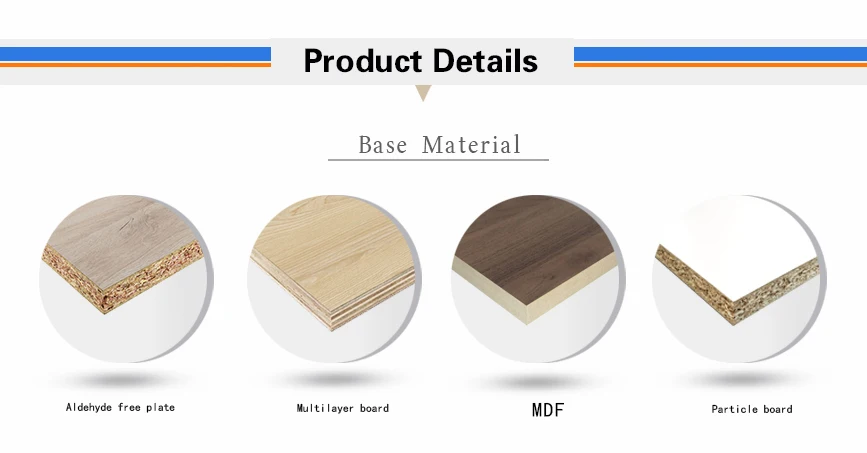 Product Details

Base Material

Aldehyde free plate

Multilayer board

MDF

Particle board